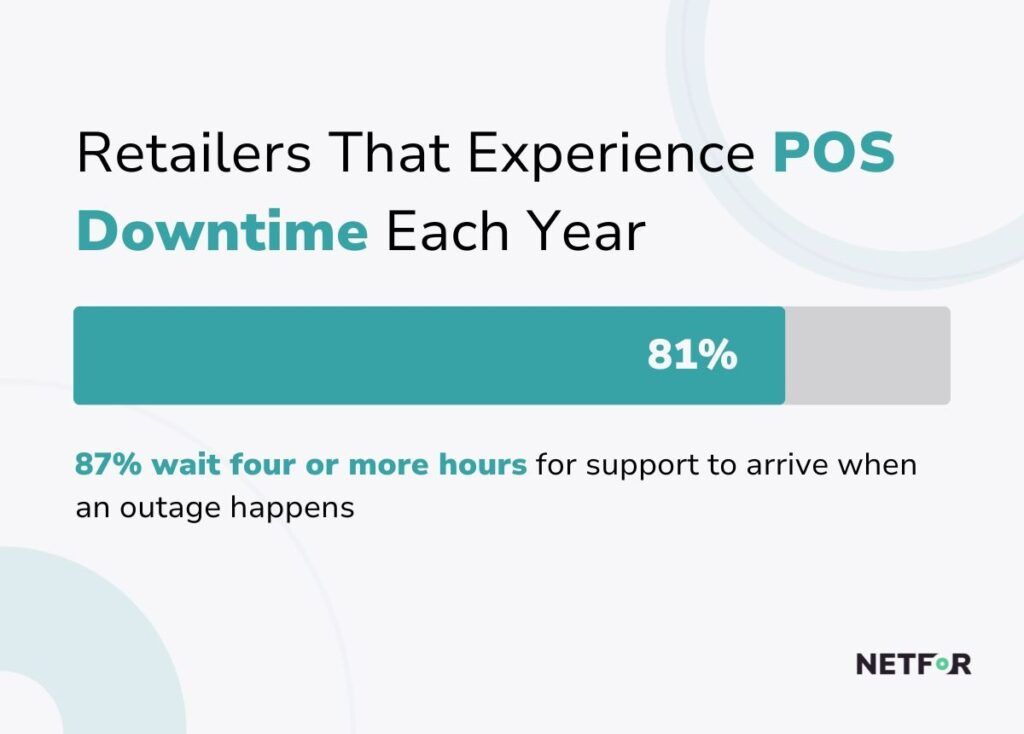 Retailers That Experience POS Downtime Each Year

81%

87% wait four or more hours for support to arrive when an outage happens

NETFOR